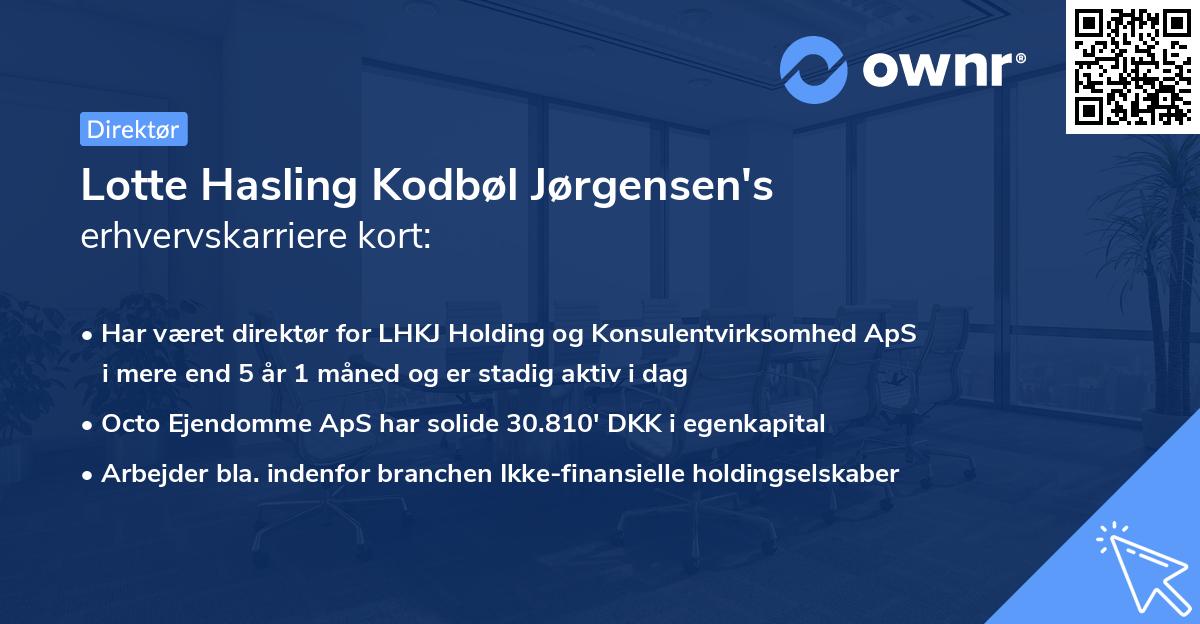 ownr®

Direktør

Lotte Hasling Kodbøl Jørgensen's erhvervskarriere kort:

• Har været direktør for LHKJ Holding og Konsulentvirksomhed ApS i mere end 5 år 1 måned og er stadig aktiv i dag

• Octo Ejendomme ApS har solide 30.810' DKK i egenkapital

• Arbejder bla. indenfor branchen Ikke-finansielle holdingselskaber